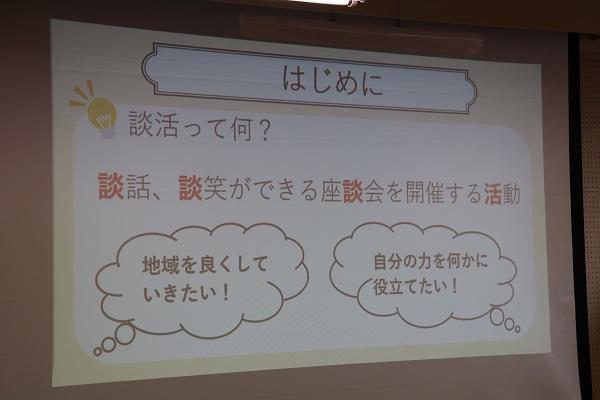 はじめに

談活って何？

談話、談笑ができる座談会を開催する活動

地域を良くしていきたい！

自分の力を何かに役立てたい！